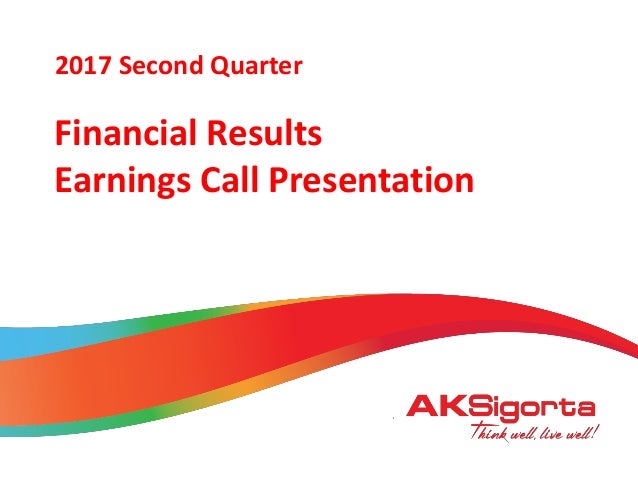 2017 Second Quarter

Financial Results
Earnings Call Presentation

AKSigorta
Think well, live well!